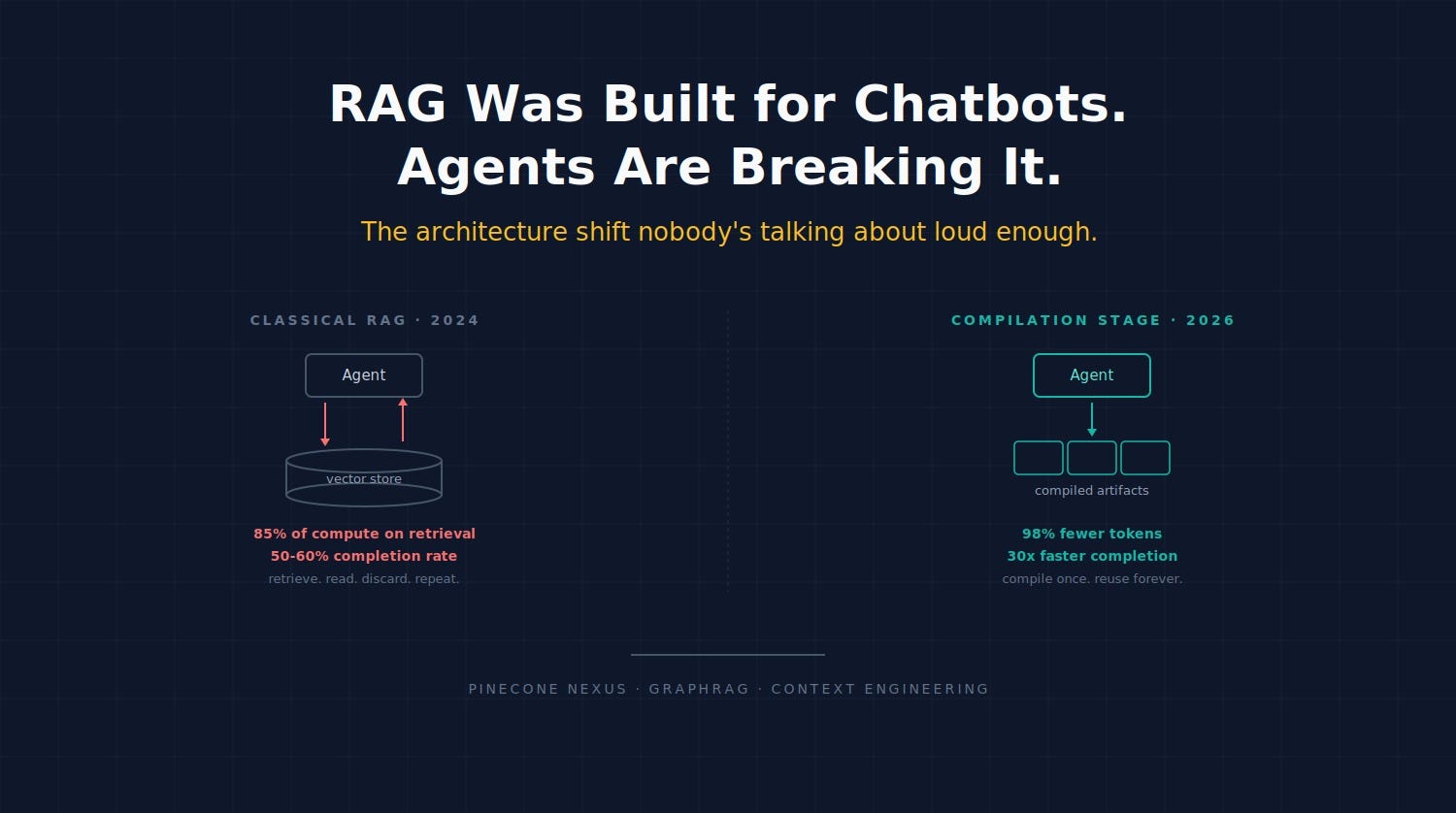 RAG Was Built for Chatbots.
Agents Are Breaking It.

The architecture shift nobody's talking about loud enough.

CLASSICAL RAG · 2024

Agent

vector store

85% of compute on retrieval
50-60% completion rate
retrieve. read. discard. repeat.

COMPILATION STAGE · 2026

Agent

compiled artifacts

98% fewer tokens
30x faster completion
compile once. reuse forever.

PINECONE NEXUS · GRAPHRAG · CONTEXT ENGINEERING